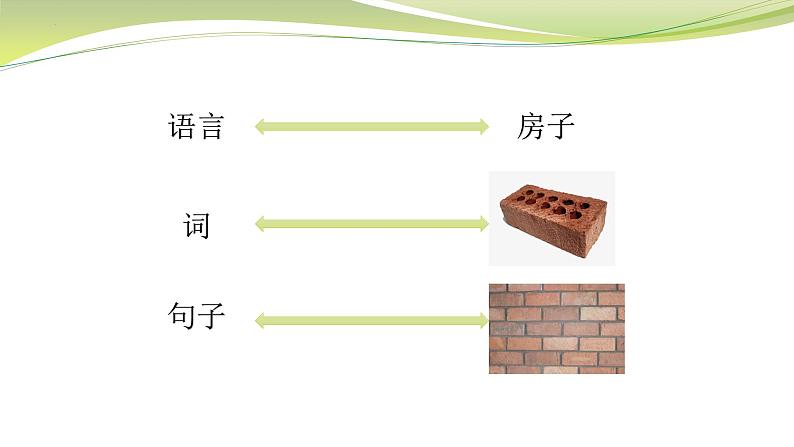 语言

房子

词

句子